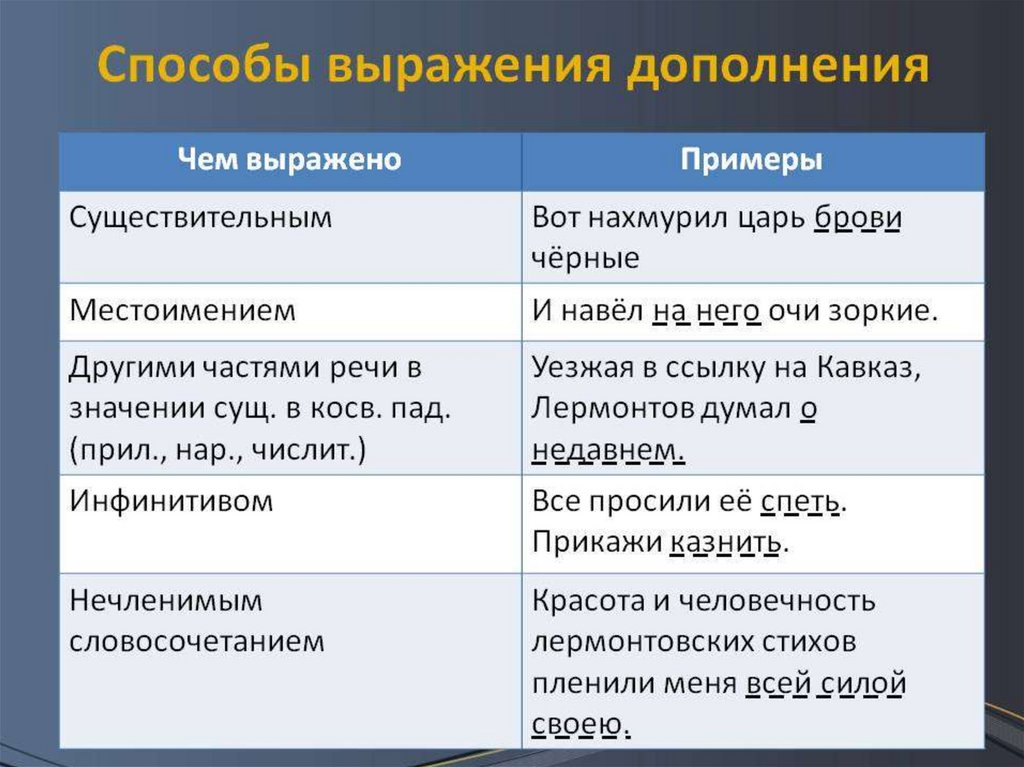 Способы выражения дополнения

| Чем выражено | Примеры |
|---|---|
| Существительным | Вот нахмурил царь брови чёрные |
| Местоимением | И навёл на него очи зоркие. |
| Другими частями речи в значении сущ. в косв. пад. (прил., нар., числит.) | Уезжая в ссылку на Кавказ, Лермонтов думал о недавнем. |
| Инфинитивом | Все просили её спеть. Прикажи казнить. |
| Нечленимым словосочетанием | Красота и человечность лермонтовских стихов пленили меня всей силой своею. |